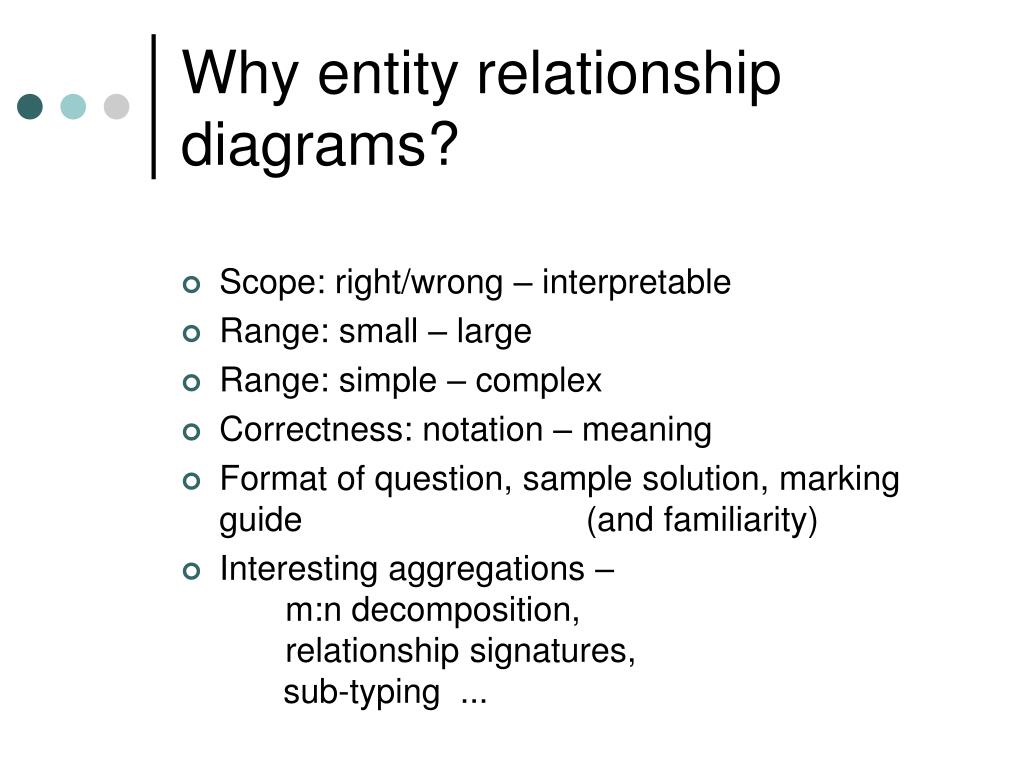 Why entity relationship diagrams?

Scope: right/wrong – interpretable
Range: small – large
Range: simple – complex
Correctness: notation – meaning
Format of question, sample solution, marking guide (and familiarity)
Interesting aggregations –
m:n decomposition,
relationship signatures,
sub-typing ...